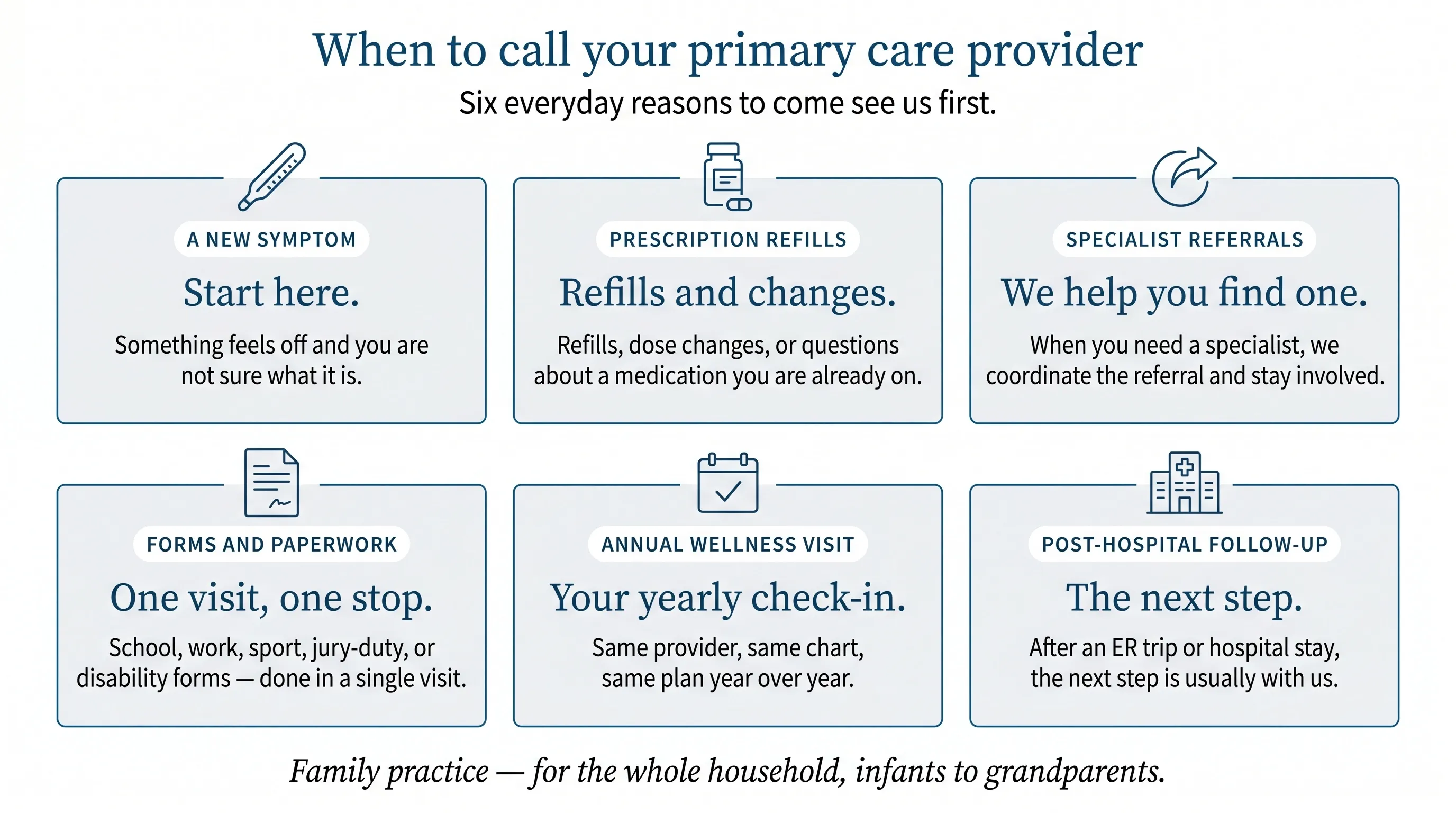 When to call your primary care provider

Six everyday reasons to come see us first.

A NEW SYMPTOM

Start here.

Something feels off and you are not sure what it is.

PRESCRIPTION REFILLS

Refills and changes.

Refills, dose changes, or questions about a medication you are already on.

SPECIALIST REFERRALS

We help you find one.

When you need a specialist, we coordinate the referral and stay involved.

FORMS AND PAPERWORK

One visit, one stop.

School, work, sport, jury-duty, or disability forms — done in a single visit.

ANNUAL WELLNESS VISIT

Your yearly check-in.

Same provider, same chart, same plan year over year.

POST-HOSPITAL FOLLOW-UP

The next step.

After an ER trip or hospital stay, the next step is usually with us.

Family practice — for the whole household, infants to grandparents.